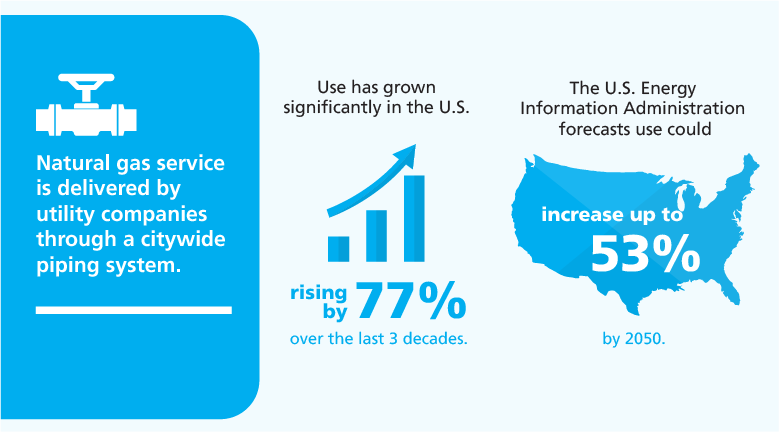 Natural gas service is delivered by utility companies through a citywide piping system.

Use has grown significantly in the U.S.

rising by 77%

over the last 3 decades.

The U.S. Energy Information Administration forecasts use could

increase up to 53%

by 2050.